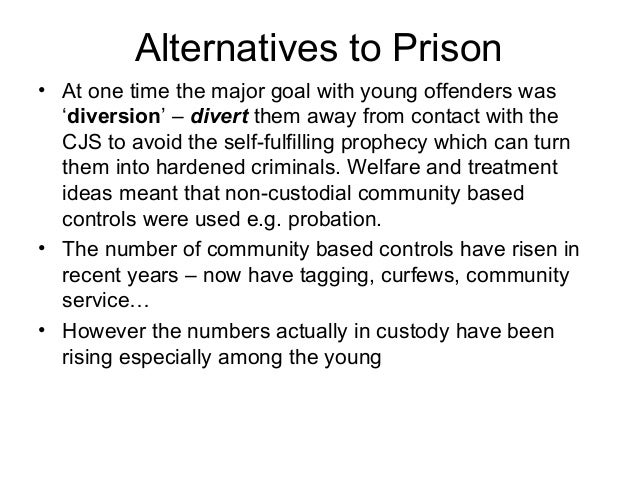 Alternatives to Prison

• At one time the major goal with young offenders was ‘diversion’ – divert them away from contact with the CJS to avoid the self-fulfilling prophecy which can turn them into hardened criminals. Welfare and treatment ideas meant that non-custodial community based controls were used e.g. probation.

• The number of community based controls have risen in recent years – now have tagging, curfews, community service…

• However the numbers actually in custody have been rising especially among the young